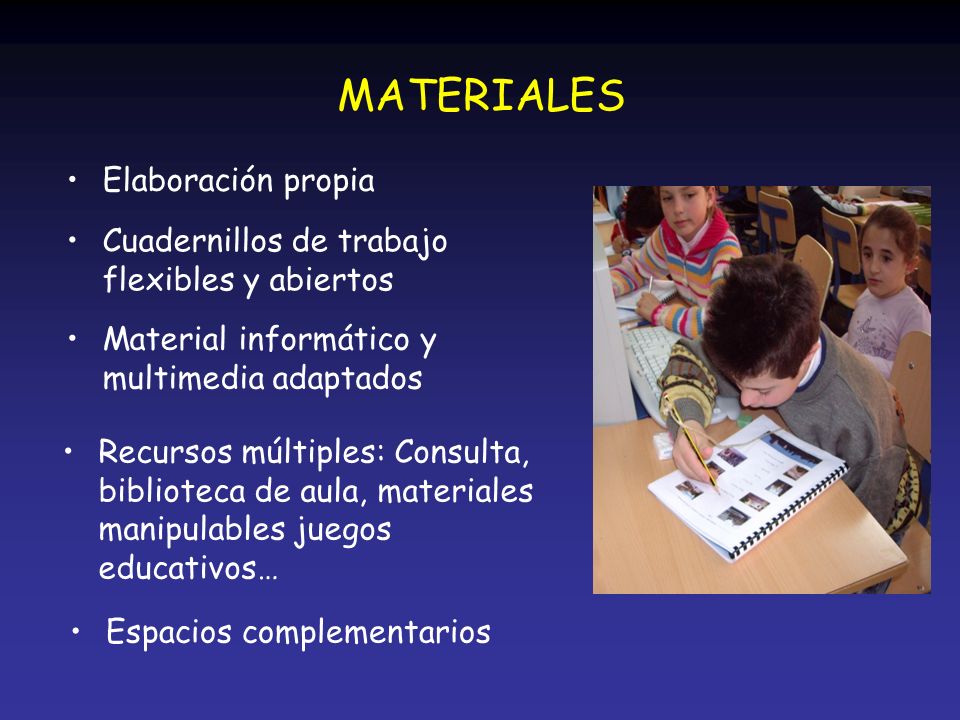 MATERIALES

• Elaboración propia

• Cuadernillos de trabajo flexibles y abiertos

• Material informático y multimedia adaptados

• Recursos múltiples: Consulta, biblioteca de aula, materiales manipulables juegos educativos…

• Espacios complementarios